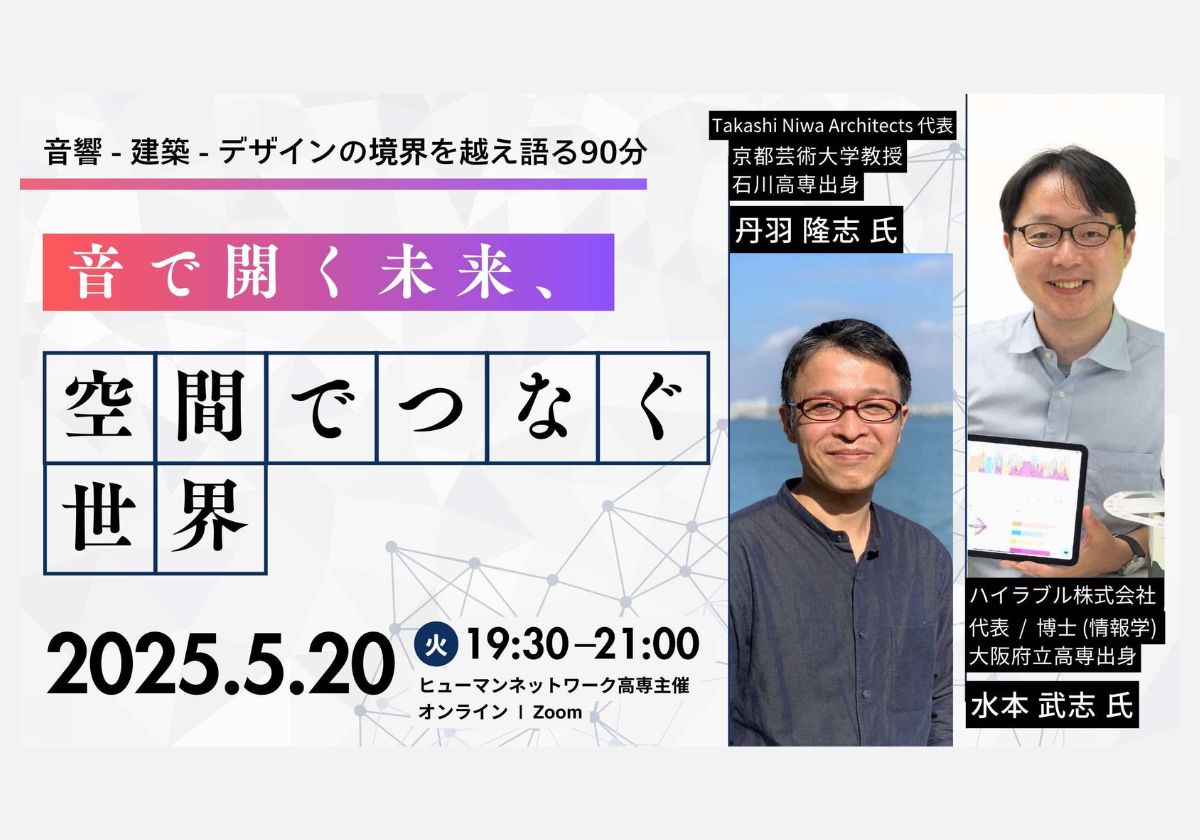 音響 - 建築 - デザインの境界を越え語る90分

音で開く未来、

空間でつなぐ世界

2025.5.20 火 19:30–21:00

ヒューマンネットワーク高専主催
オンライン | Zoom

Takashi Niwa Architects 代表
京都芸術大学教授
石川高専出身
丹羽 隆志 氏

ハイラブル株式会社
代表 / 博士 (情報学)
大阪府立高専出身
水本 武志 氏